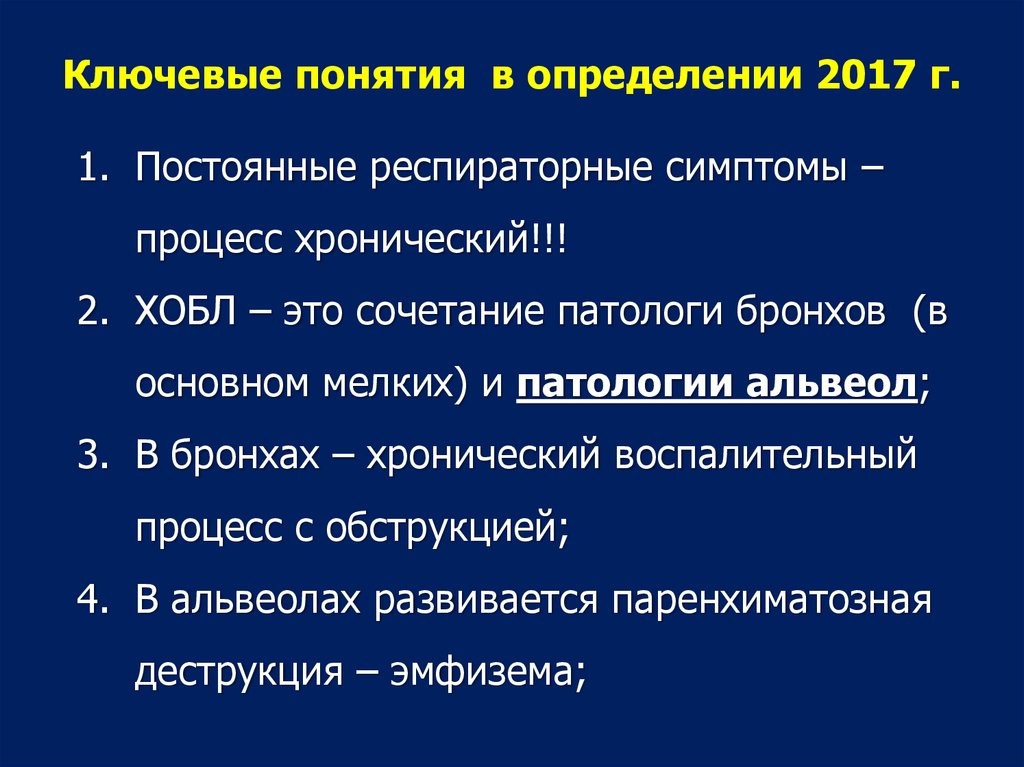 Ключевые понятия в определении 2017 г.

1. Постоянные респираторные симптомы – процесс хронический!!!

2. ХОБЛ – это сочетание патологи бронхов (в основном мелких) и патологии альвеол;

3. В бронхах – хронический воспалительный процесс с обструкцией;

4. В альвеолах развивается паренхиматозная деструкция – эмфизема;